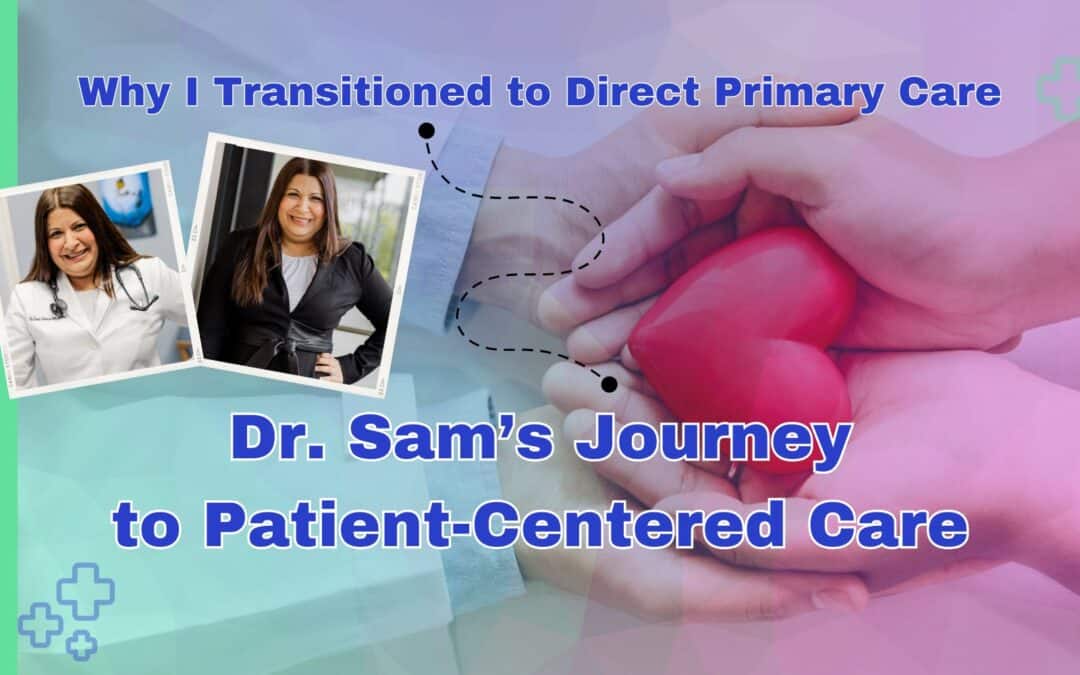 Why I Transitioned to Direct Primary Care

Dr. Sam's Journey to Patient-Centered Care